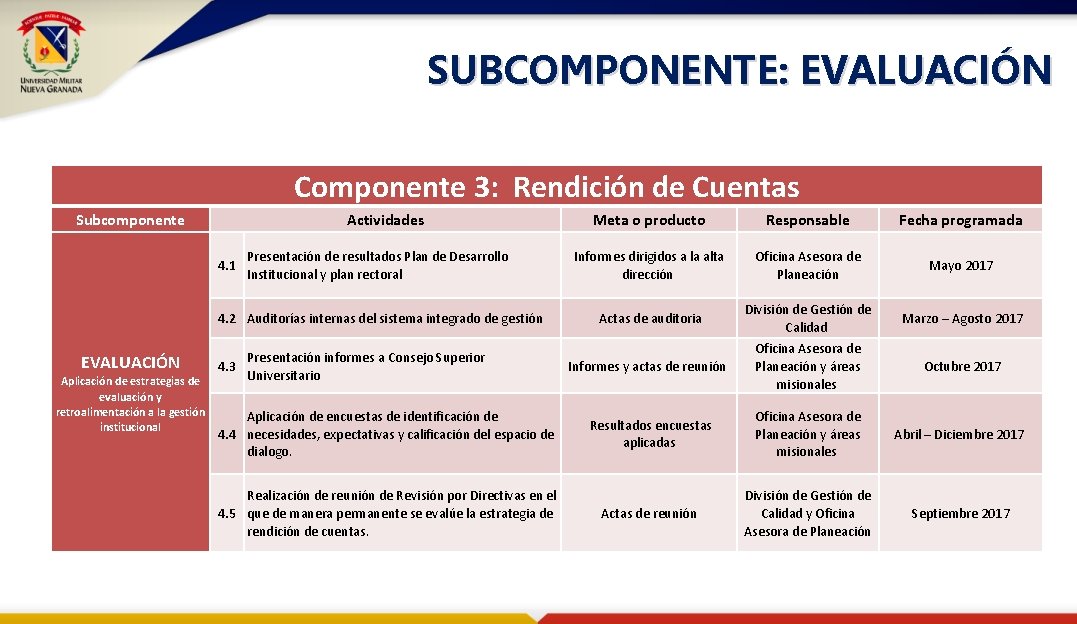 UNIVERSIDAD MILITAR NUEVA GRANADA

SUBCOMPONENTE: EVALUACIÓN

Componente 3: Rendición de Cuentas

| Subcomponente | | Actividades | Meta o producto | Responsable | Fecha programada |
|---|---|---|---|---|---|
| EVALUACIÓN Aplicación de estrategias de evaluación y retroalimentación a la gestión institucional | 4.1 | Presentación de resultados Plan de Desarrollo Institucional y plan rectoral | Informes dirigidos a la alta dirección | Oficina Asesora de Planeación | Mayo 2017 |
| | 4.2 | Auditorías internas del sistema integrado de gestión | Actas de auditoria | División de Gestión de Calidad | Marzo – Agosto 2017 |
| | 4.3 | Presentación informes a Consejo Superior Universitario | Informes y actas de reunión | Oficina Asesora de Planeación y áreas misionales | Octubre 2017 |
| | 4.4 | Aplicación de encuestas de identificación de necesidades, expectativas y calificación del espacio de dialogo. | Resultados encuestas aplicadas | Oficina Asesora de Planeación y áreas misionales | Abril – Diciembre 2017 |
| | 4.5 | Realización de reunión de Revisión por Directivas en el que de manera permanente se evalúe la estrategia de rendición de cuentas. | Actas de reunión | División de Gestión de Calidad y Oficina Asesora de Planeación | Septiembre 2017 |